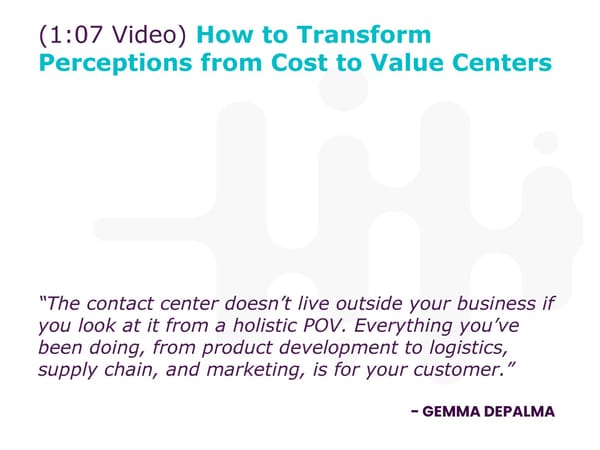 (1:07 Video) How to Transform Perceptions from Cost to Value Centers

“The contact center doesn’t live outside your business if you look at it from a holistic POV. Everything you’ve been doing, from product development to logistics, supply chain, and marketing, is for your customer.”

– GEMMA DEPALMA